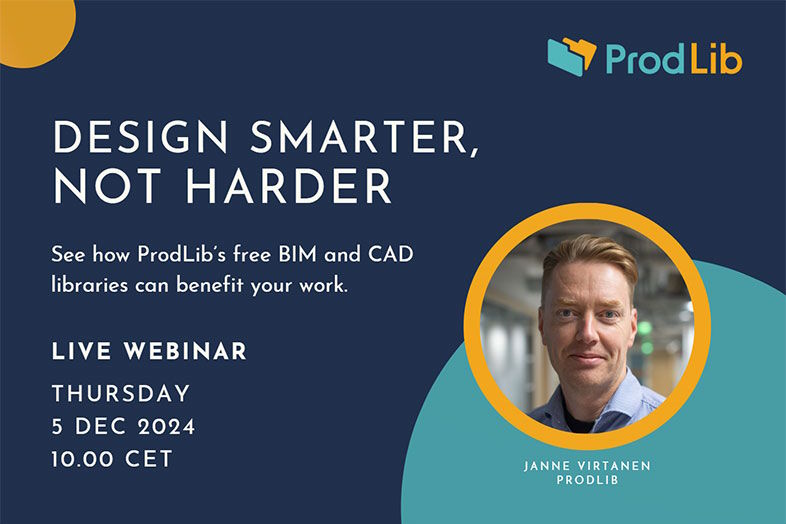 ProdLib

DESIGN SMARTER, NOT HARDER

See how ProdLib's free BIM and CAD libraries can benefit your work.

LIVE WEBINAR

THURSDAY
5 DEC 2024
10.00 CET

JANNE VIRTANEN
PRODLIB